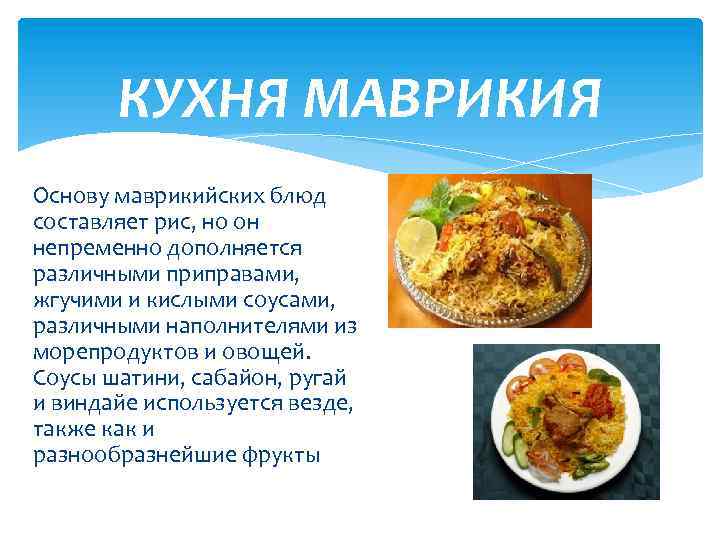 КУХНЯ МАВРИКИЯ

Основу маврикийских блюд составляет рис, но он непременно дополняется различными приправами, жгучими и кислыми соусами, различными наполнителями из морепродуктов и овощей. Соусы шатини, сабайон, ругай и виндайе используется везде, также как и разнообразнейшие фрукты